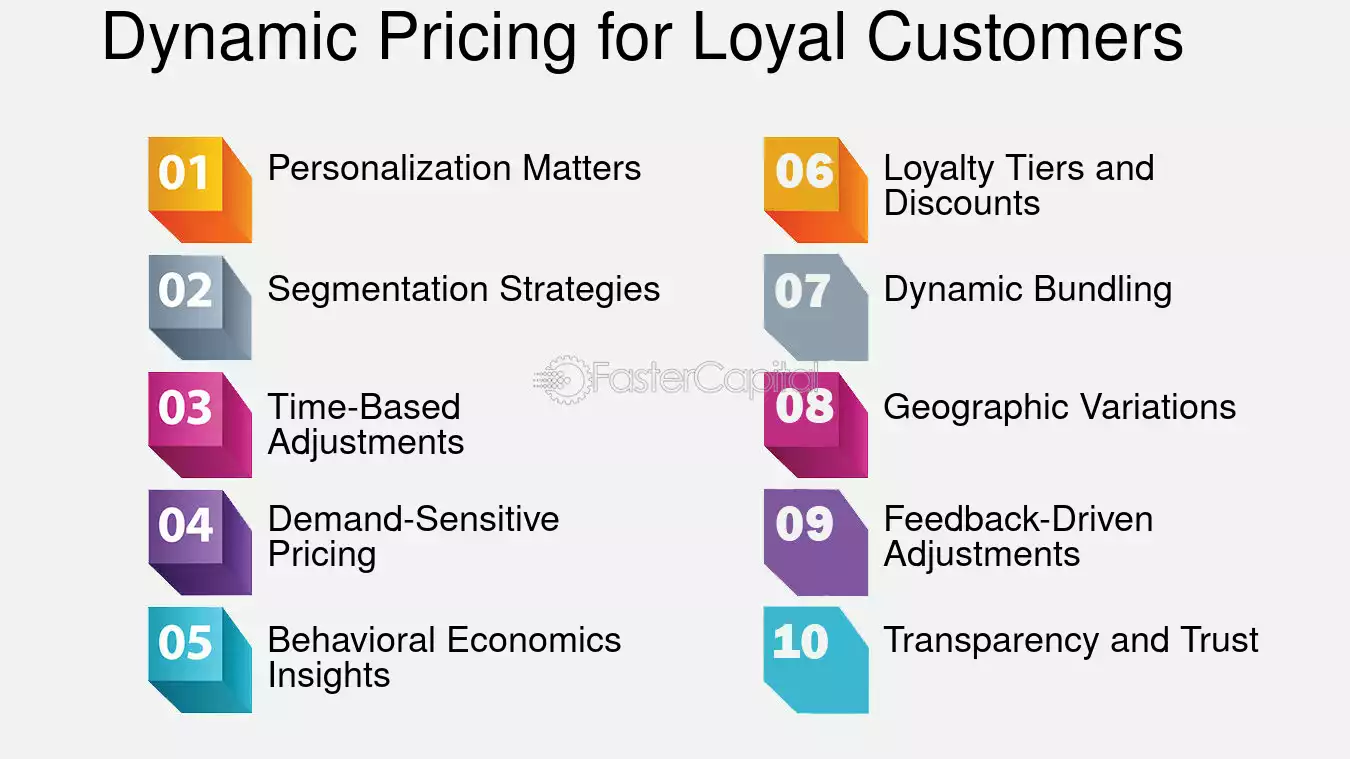 Dynamic Pricing for Loyal Customers

01 Personalization Matters

02 Segmentation Strategies

03 Time-Based Adjustments

04 Demand-Sensitive Pricing

05 Behavioral Economics Insights

06 Loyalty Tiers and Discounts

07 Dynamic Bundling

08 Geographic Variations

09 Feedback-Driven Adjustments

10 Transparency and Trust

FasterCapital